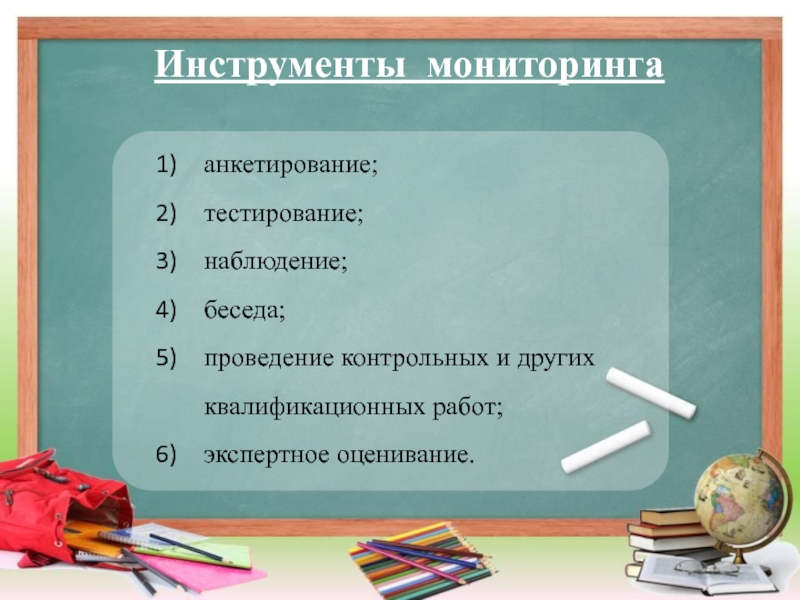 Инструменты мониторинга

1) анкетирование;
2) тестирование;
3) наблюдение;
4) беседа;
5) проведение контрольных и других квалификационных работ;
6) экспертное оценивание.